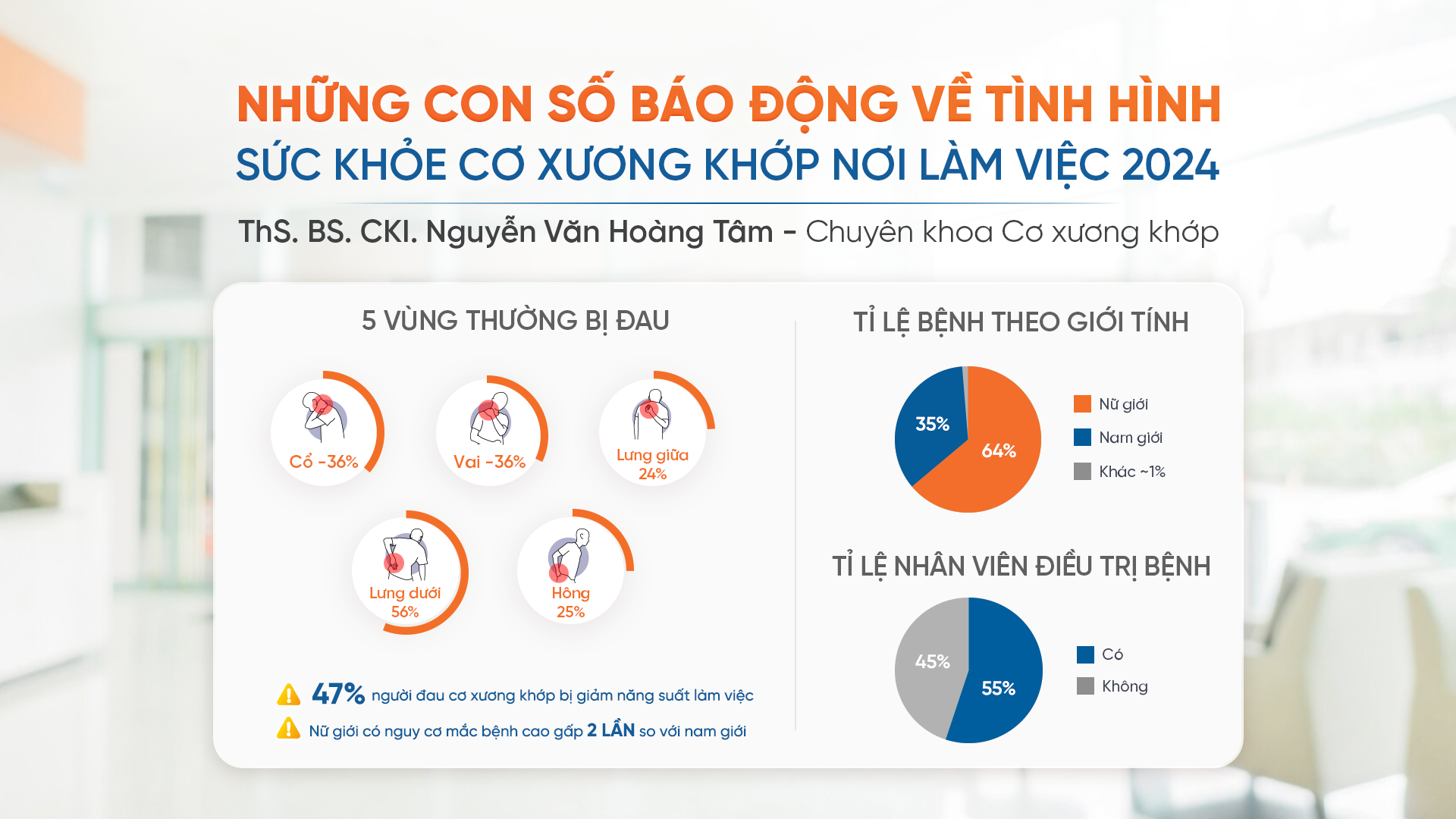 NHỮNG CON SỐ BÁO ĐỘNG VỀ TÌNH HÌNH
SỨC KHỎE CƠ XƯƠNG KHỚP NƠI LÀM VIỆC 2024

ThS. BS. CKI. Nguyễn Văn Hoàng Tâm - Chuyên khoa Cơ xương khớp

5 VÙNG THƯỜNG BỊ ĐAU

Cổ -36%

Vai -36%

Lưng giữa 24%

Lưng dưới 56%

Hông 25%

47% người đau cơ xương khớp bị giảm năng suất làm việc

Nữ giới có nguy cơ mắc bệnh cao gấp 2 LẦN so với nam giới

TỈ LỆ BỆNH THEO GIỚI TÍNH

35%

64%

Nữ giới

Nam giới

Khác ~1%

TỈ LỆ NHÂN VIÊN ĐIỀU TRỊ BỆNH

45%

55%

Có

Không